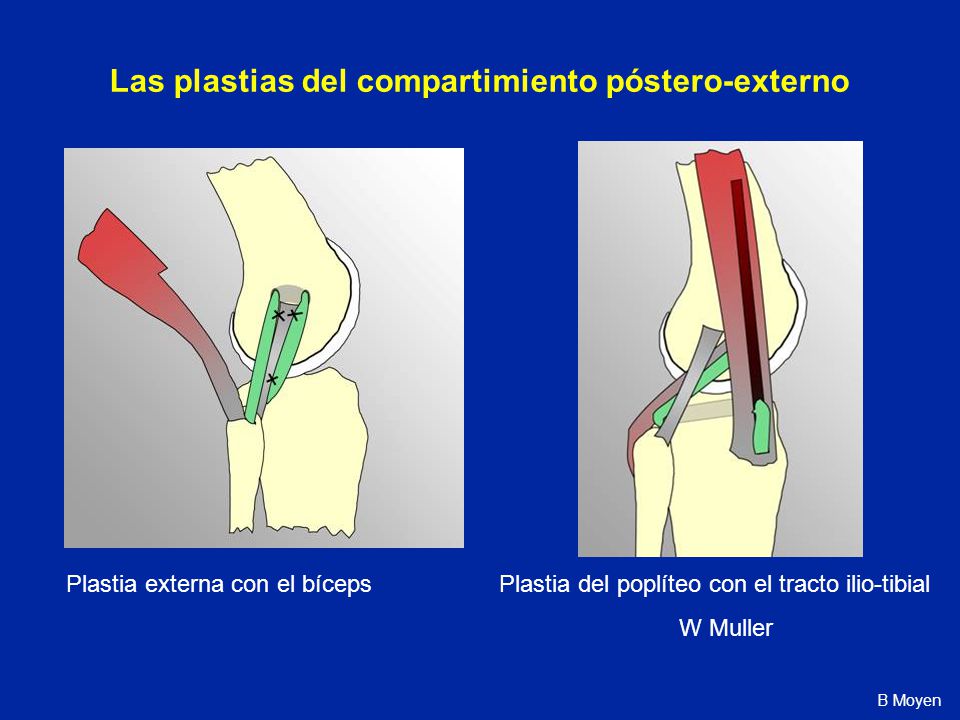 Las plastias del compartimiento póstero-externo

Plastia externa con el bíceps

Plastia del poplíteo con el tracto ilio-tibial

W Muller

B Moyen